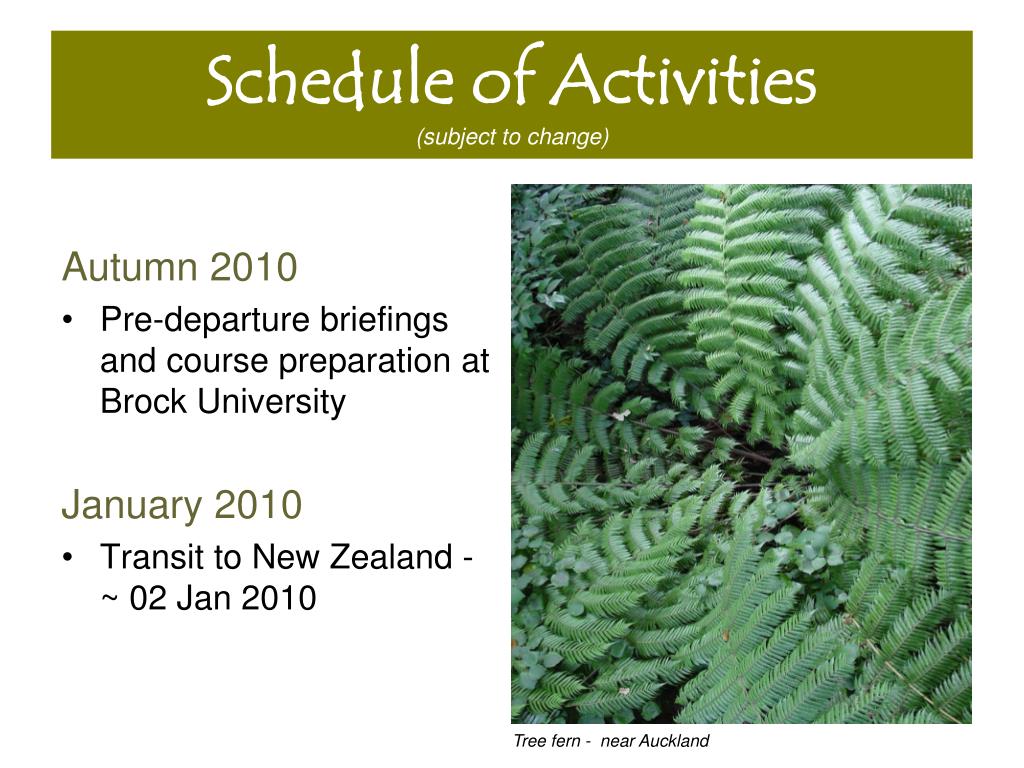 Schedule of Activities
(subject to change)

Autumn 2010
• Pre-departure briefings and course preparation at Brock University

January 2010
• Transit to New Zealand - ~ 02 Jan 2010

Tree fern - near Auckland